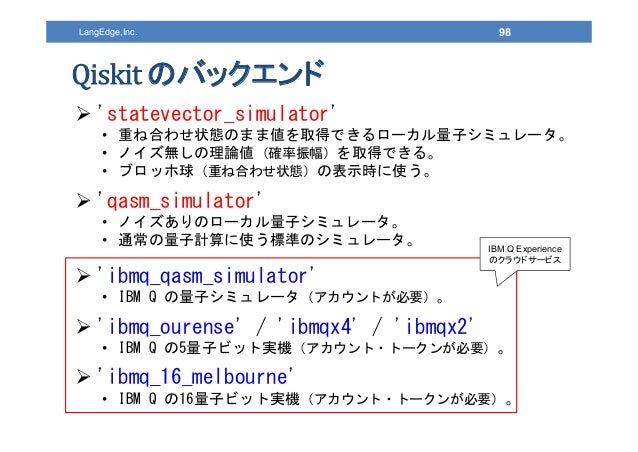 LangEdge,Inc.

98

Qiskit のバックエンド

➢ 'statevector_simulator'
• 重ね合わせ状態のまま値を取得できるローカル量子シミュレータ。
• ノイズ無しの理論値（確率振幅）を取得できる。
• ブロッホ球（重ね合わせ状態）の表示時に使う。

➢ 'qasm_simulator'
• ノイズありのローカル量子シミュレータ。
• 通常の量子計算に使う標準のシミュレータ。

IBM Q Experience のクラウドサービス

➢ 'ibmq_qasm_simulator'
• IBM Q の量子シミュレータ（アカウントが必要）。

➢ 'ibmq_ourense' / 'ibmqx4' / 'ibmqx2'
• IBM Q の5量子ビット実機（アカウント・トークンが必要）。

➢ 'ibmq_16_melbourne'
• IBM Q の16量子ビット実機（アカウント・トークンが必要）。